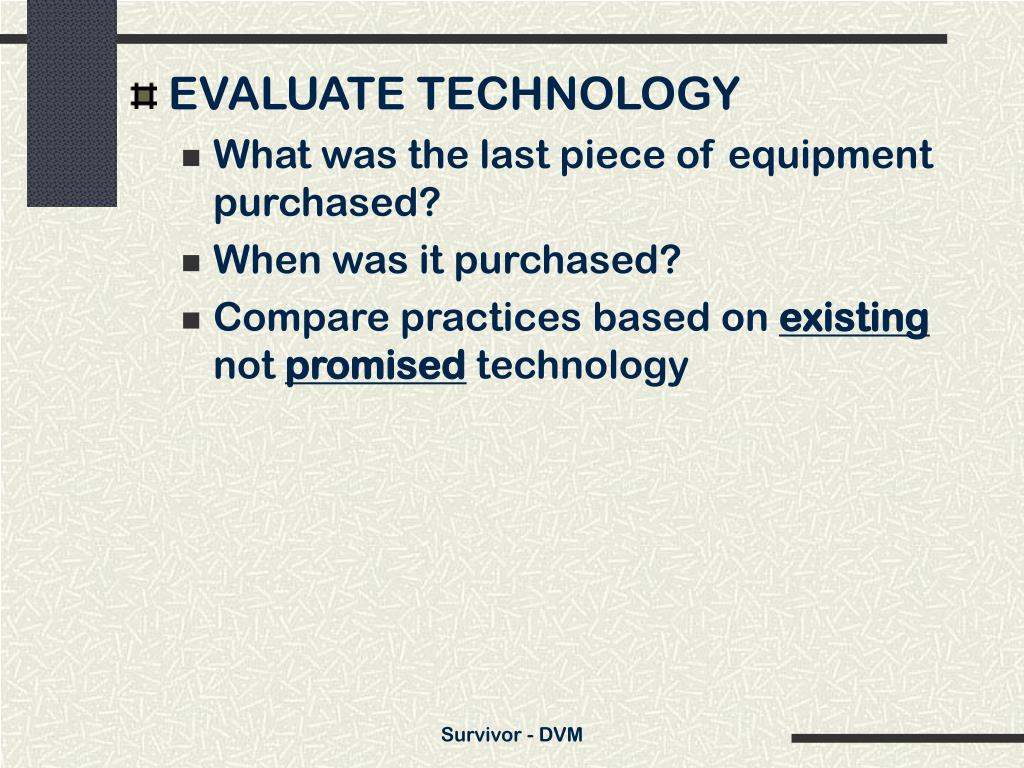 EVALUATE TECHNOLOGY

What was the last piece of equipment purchased?

When was it purchased?

Compare practices based on existing not promised technology

Survivor - DVM